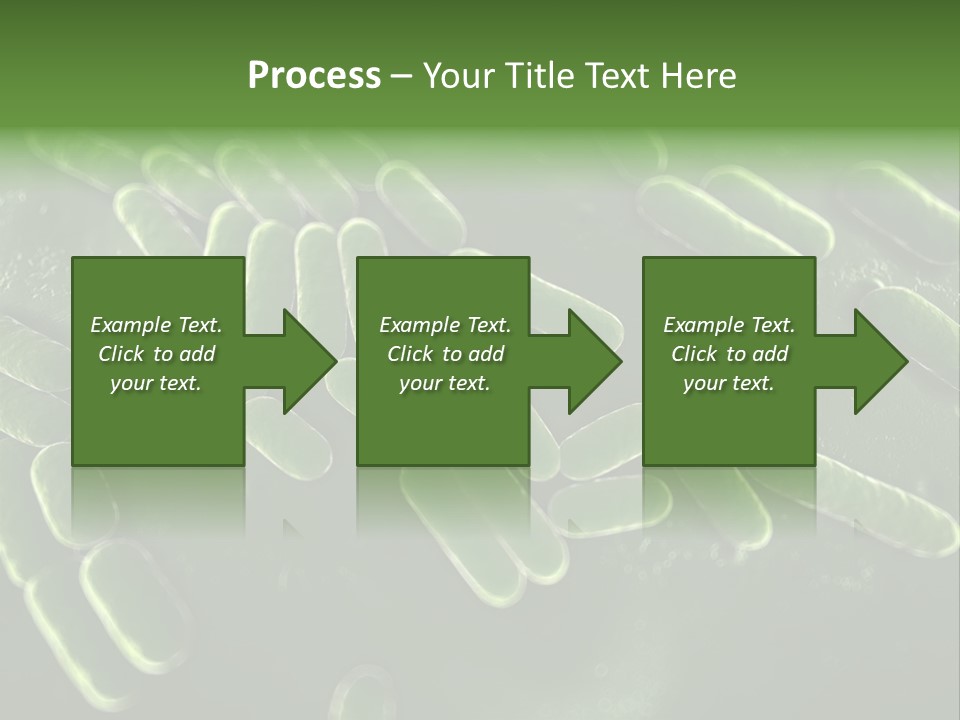 Process – Your Title Text Here

Example Text. Click to add your text.

Example Text. Click to add your text.

Example Text. Click to add your text.